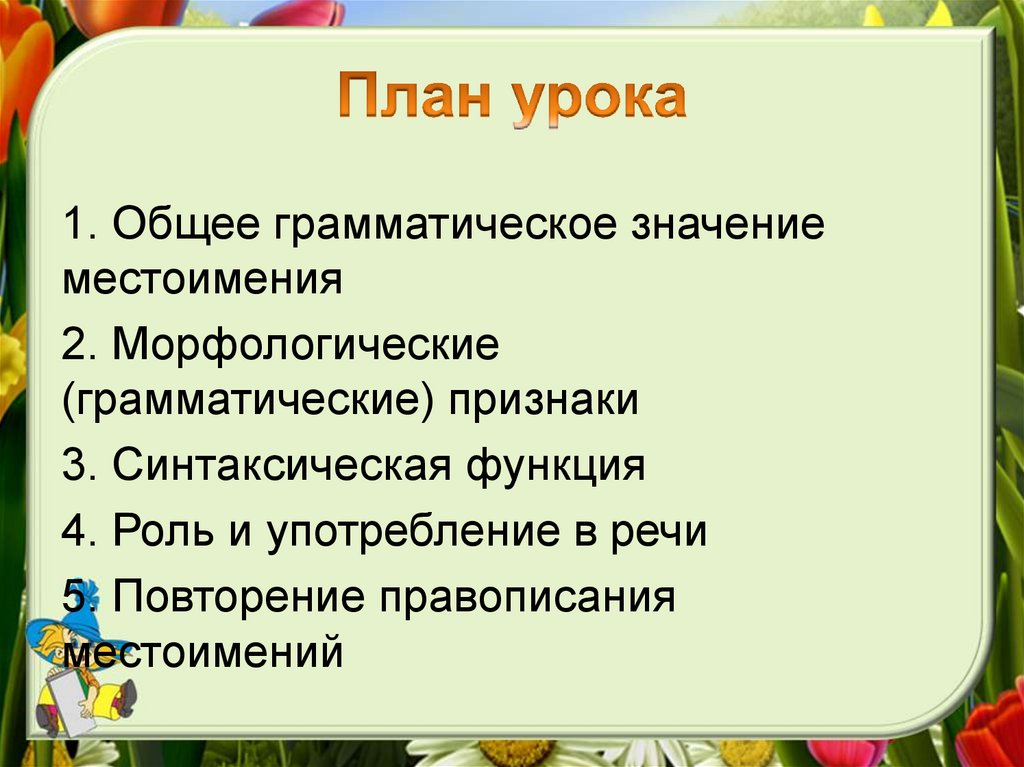 План урока

1. Общее грамматическое значение местоимения

2. Морфологические (грамматические) признаки

3. Синтаксическая функция

4. Роль и употребление в речи

5. Повторение правописания местоимений